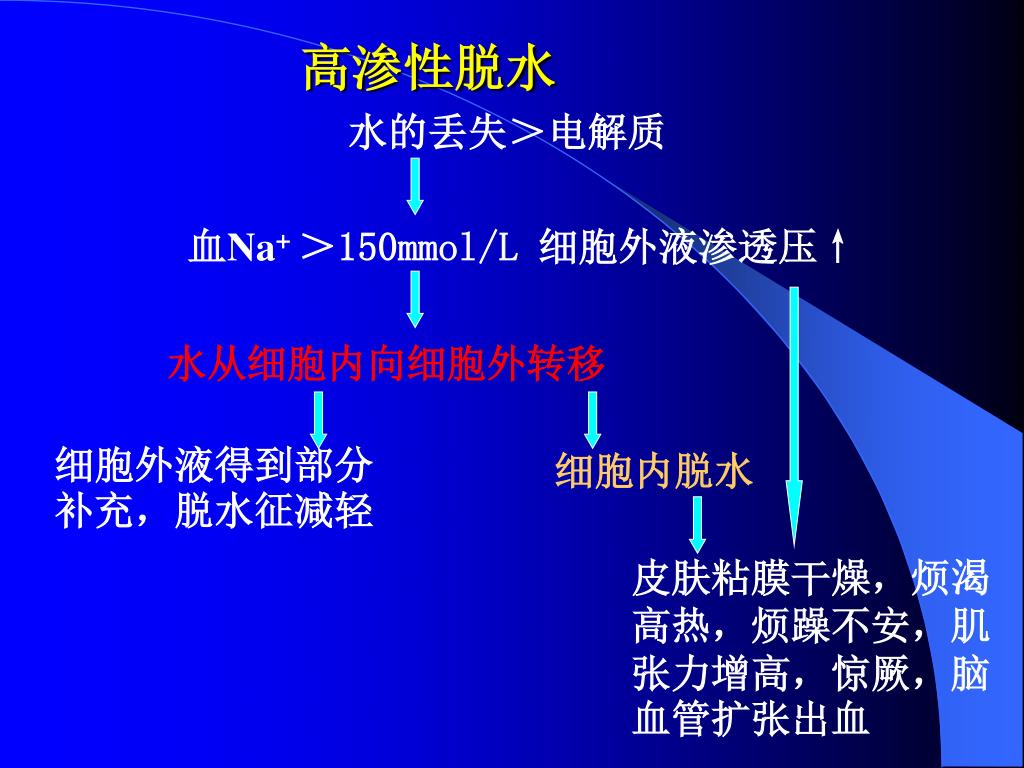 高渗性脱水

水的丢失＞电解质

血$Na^+$＞150mmol/L 细胞外液渗透压↑

水从细胞内向细胞外转移

细胞外液得到部分补充，脱水征减轻

细胞内脱水

皮肤粘膜干燥，烦渴高热，烦躁不安，肌张力增高，惊厥，脑血管扩张出血